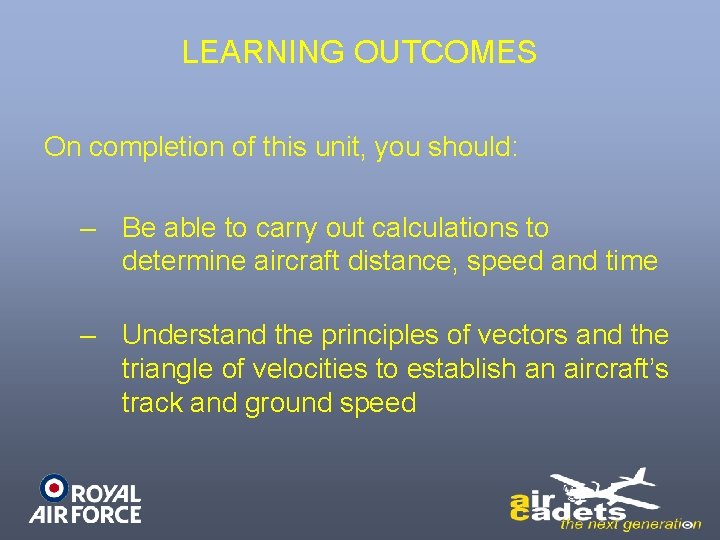 LEARNING OUTCOMES

On completion of this unit, you should:

– Be able to carry out calculations to determine aircraft distance, speed and time

– Understand the principles of vectors and the triangle of velocities to establish an aircraft's track and ground speed

ROYAL AIR FORCE

air cadets the next generation